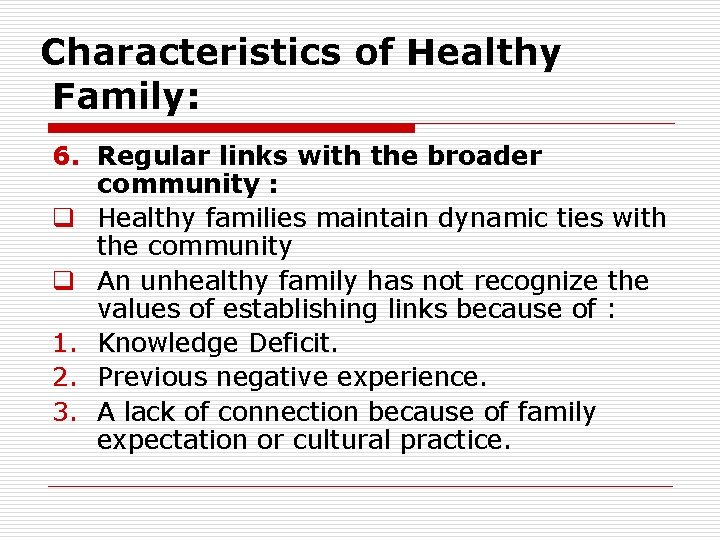 Characteristics of Healthy Family:

6. Regular links with the broader community :

❑ Healthy families maintain dynamic ties with the community

❑ An unhealthy family has not recognize the values of establishing links because of :

1. Knowledge Deficit.
2. Previous negative experience.
3. A lack of connection because of family expectation or cultural practice.